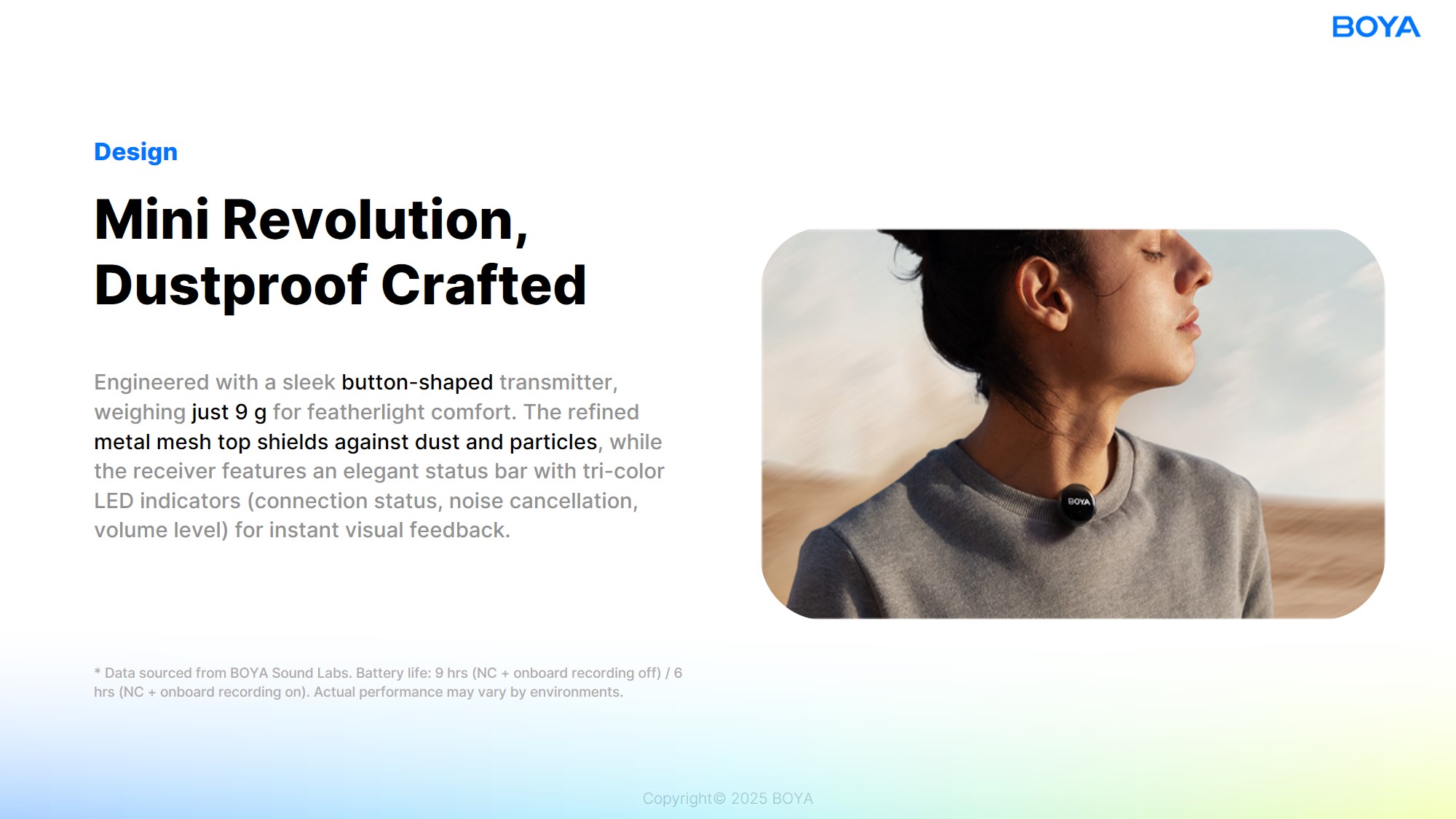 BOYA

Design

Mini Revolution, Dustproof Crafted

Engineered with a sleek button-shaped transmitter, weighing just 9 g for featherlight comfort. The refined metal mesh top shields against dust and particles, while the receiver features an elegant status bar with tri-color LED indicators (connection status, noise cancellation, volume level) for instant visual feedback.

BOYA

* Data sourced from BOYA Sound Labs. Battery life: 9 hrs (NC + onboard recording off) / 6 hrs (NC + onboard recording on). Actual performance may vary by environments.

Copyright© 2025 BOYA